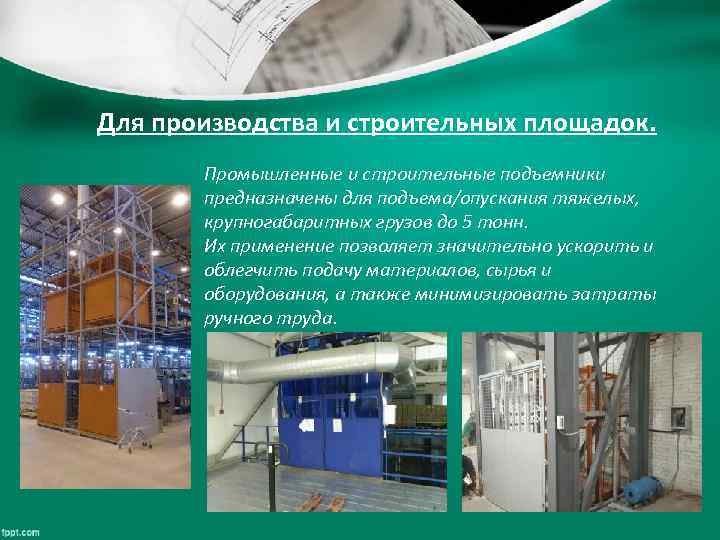 Для производства и строительных площадок.

Промышленные и строительные подъемники предназначены для подъема/опускания тяжелых, крупногабаритных грузов до 5 тонн.
Их применение позволяет значительно ускорить и облегчить подачу материалов, сырья и оборудования, а также минимизировать затраты ручного труда.

fppt.com